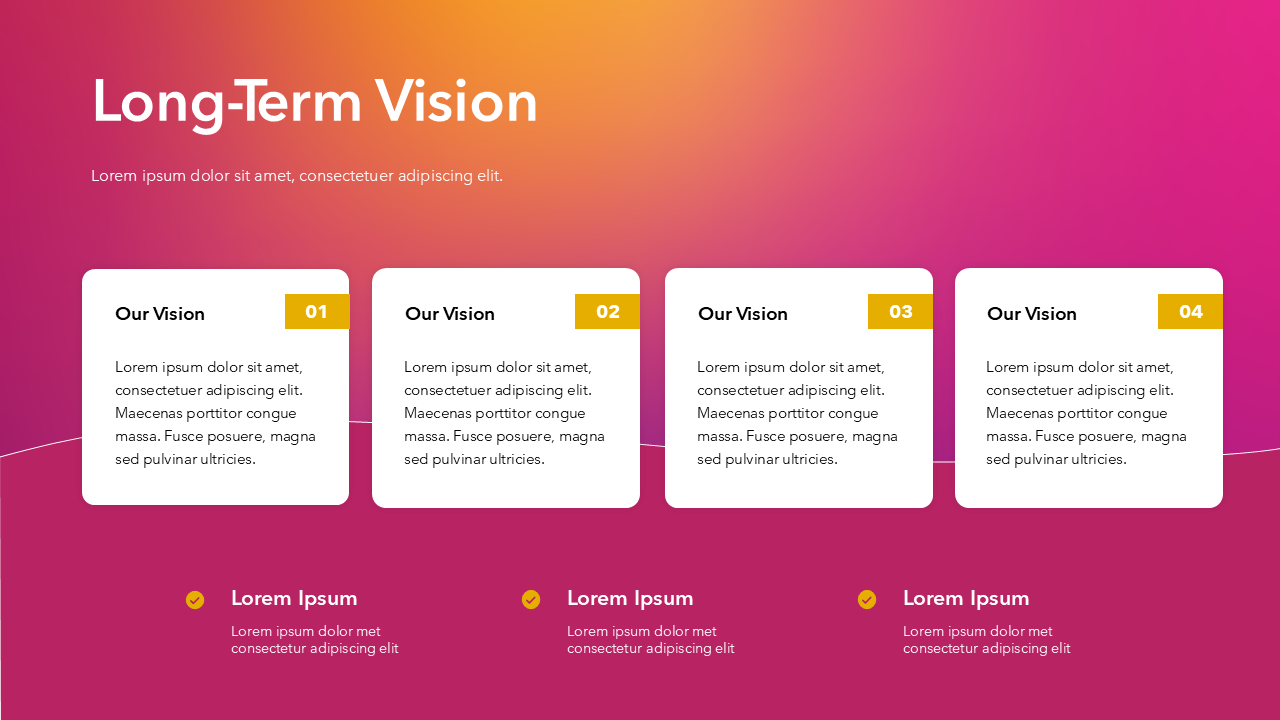 Long-Term Vision

Lorem ipsum dolor sit amet, consectetuer adipiscing elit.

Our Vision

01

Lorem ipsum dolor sit amet, consectetuer adipiscing elit. Maecenas porttitor congue massa. Fusce posuere, magna sed pulvinar ultricies.

Our Vision

02

Lorem ipsum dolor sit amet, consectetuer adipiscing elit. Maecenas porttitor congue massa. Fusce posuere, magna sed pulvinar ultricies.

Our Vision

03

Lorem ipsum dolor sit amet, consectetuer adipiscing elit. Maecenas porttitor congue massa. Fusce posuere, magna sed pulvinar ultricies.

Our Vision

04

Lorem ipsum dolor sit amet, consectetuer adipiscing elit. Maecenas porttitor congue massa. Fusce posuere, magna sed pulvinar ultricies.

Lorem Ipsum

Lorem ipsum dolor met consectetur adipiscing elit

Lorem Ipsum

Lorem ipsum dolor met consectetur adipiscing elit

Lorem Ipsum

Lorem ipsum dolor met consectetur adipiscing elit